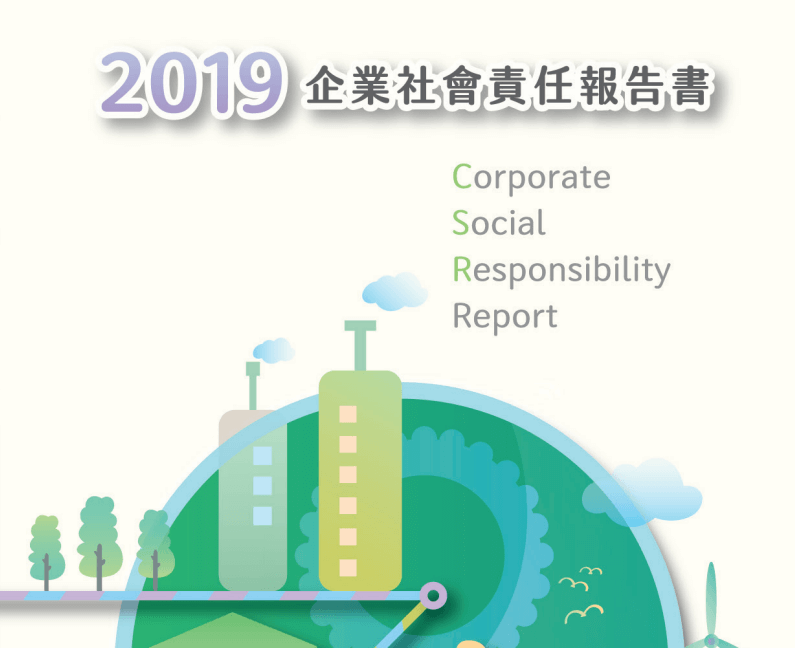 2019 企業社會責任報告書

Corporate
Social
Responsibility
Report